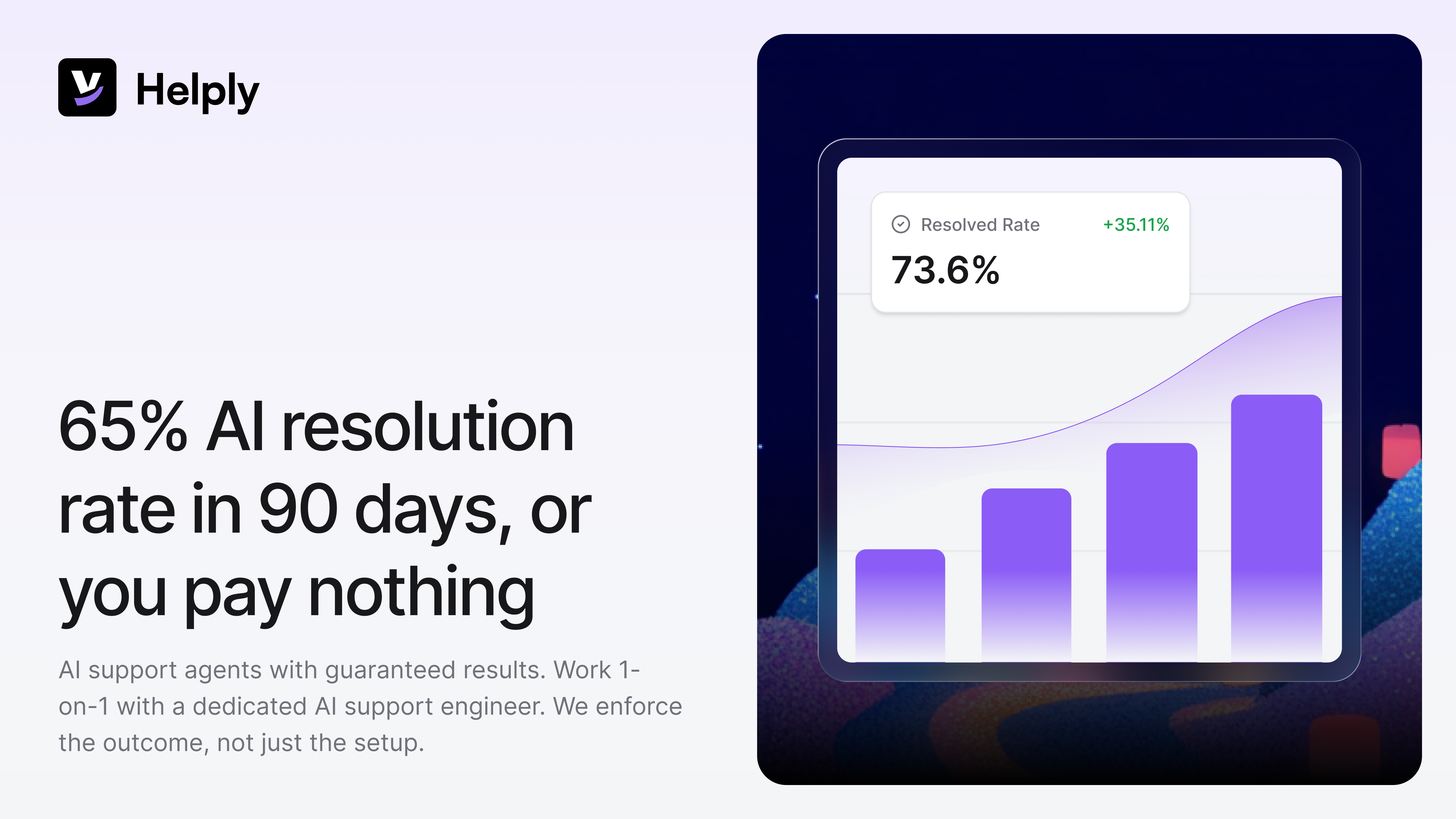 Helply

65% AI resolution rate in 90 days, or you pay nothing

AI support agents with guaranteed results. Work 1-on-1 with a dedicated AI support engineer. We enforce the outcome, not just the setup.

Resolved Rate +35.11%

73.6%